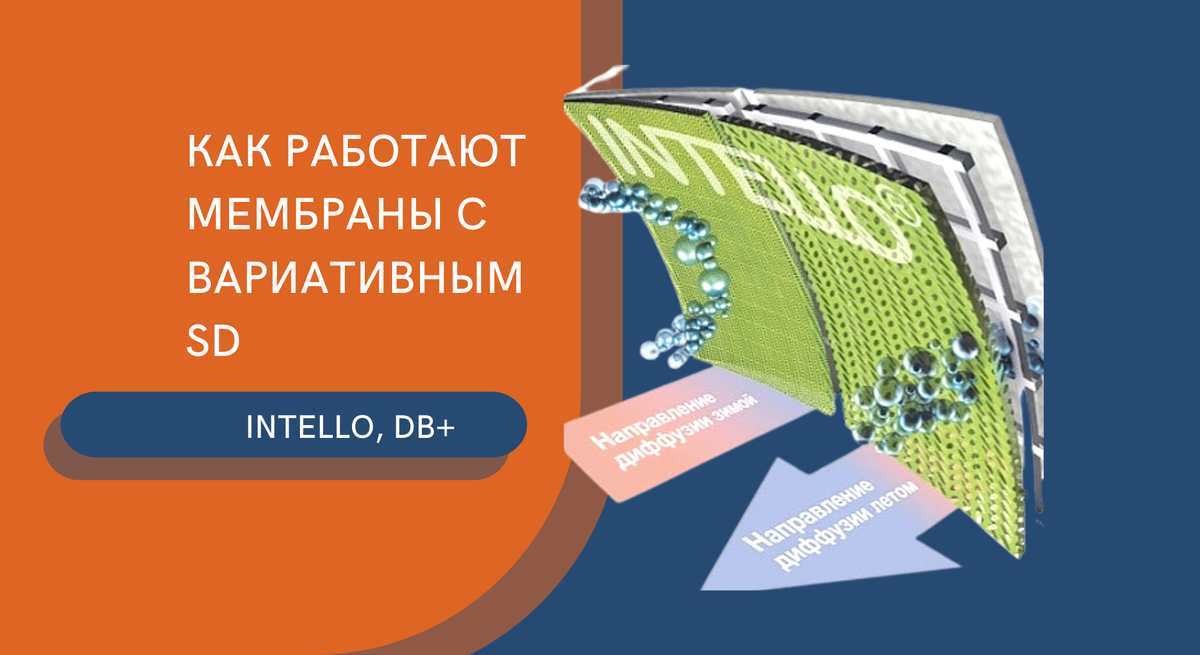 КАК РАБОТАЮТ МЕМБРАНЫ С ВАРИАТИВНЫМ SD

INTELLO, DB+

INTELLO®

Направление диффузии зимой

Направление диффузии летом